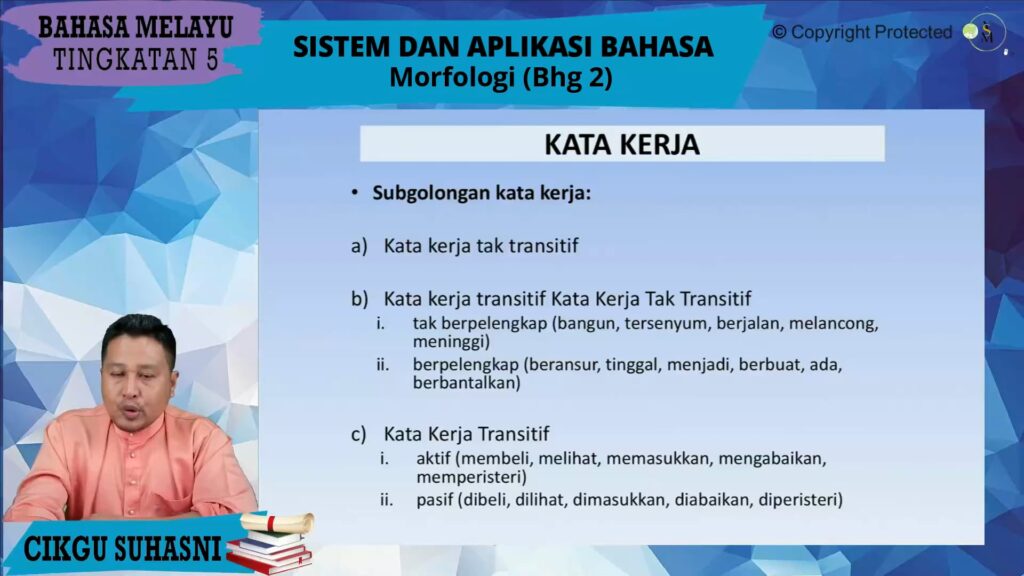 BAHASA MELAYU
TINGKATAN 5

SISTEM DAN APLIKASI BAHASA
Morfologi (Bhg 2)

© Copyright Protected

KATA KERJA

• Subgolongan kata kerja:

a) Kata kerja tak transitif

b) Kata kerja transitif Kata Kerja Tak Transitif
i. tak berpelengkap (bangun, tersenyum, berjalan, melancong, meninggi)
ii. berpelengkap (beransur, tinggal, menjadi, berbuat, ada, berbantalkan)

c) Kata Kerja Transitif
i. aktif (membeli, melihat, memasukkan, mengabaikan, memperisteri)
ii. pasif (dibeli, dilihat, dimasukkan, diabaikan, diperisteri)

CIKGU SUHASNI